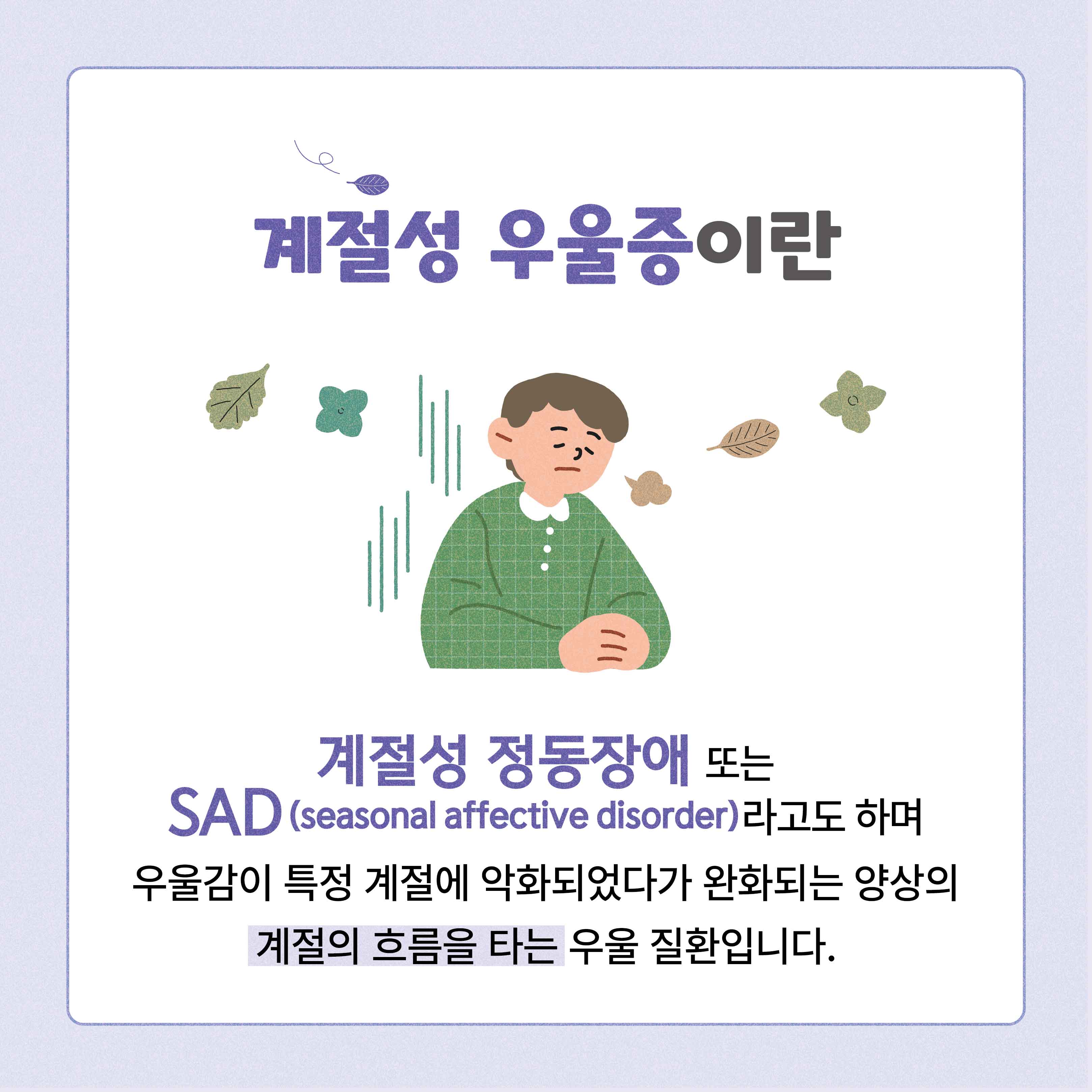 계절성 우울증이란

계절성 정동장애 또는
SAD (seasonal affective disorder)라고도 하며
우울감이 특정 계절에 악화되었다가 완화되는 양상의
계절의 흐름을 타는 우울 질환입니다.